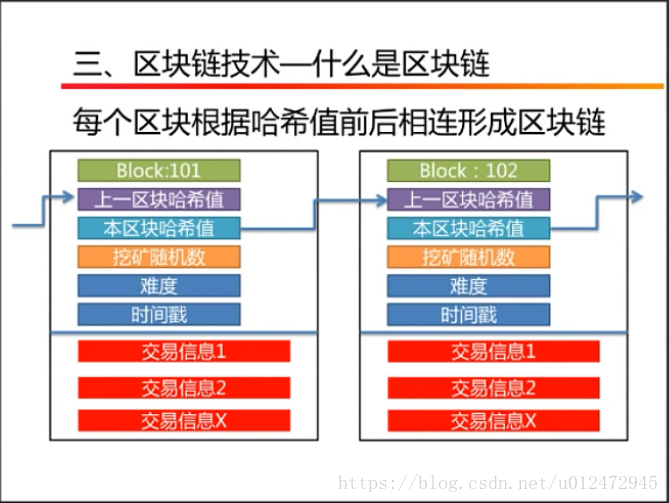 三、区块链技术—什么是区块链

每个区块根据哈希值前后相连形成区块链

Block:101
上一区块哈希值
本区块哈希值
挖矿随机数
难度
时间戳
交易信息1
交易信息2
交易信息X

Block : 102
上一区块哈希值
本区块哈希值
挖矿随机数
难度
时间戳
交易信息1
交易信息2
交易信息X

https://blog.csdn.net/u012472945